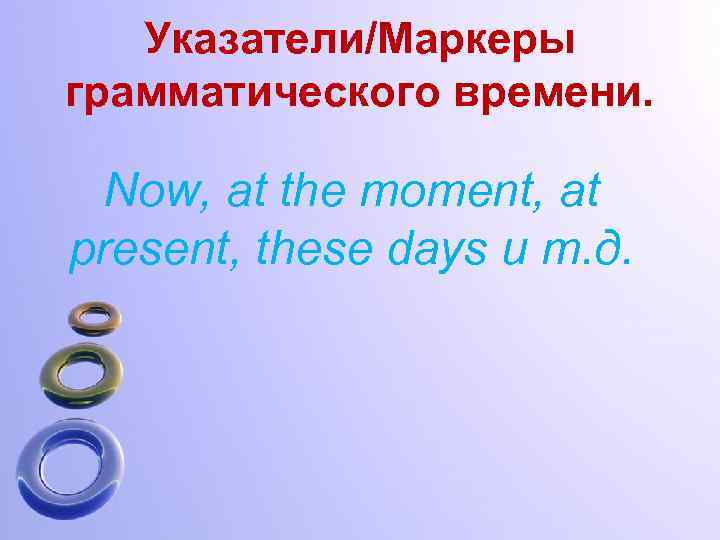 Указатели/Маркеры грамматического времени.

Now, at the moment, at present, these days и т.д.